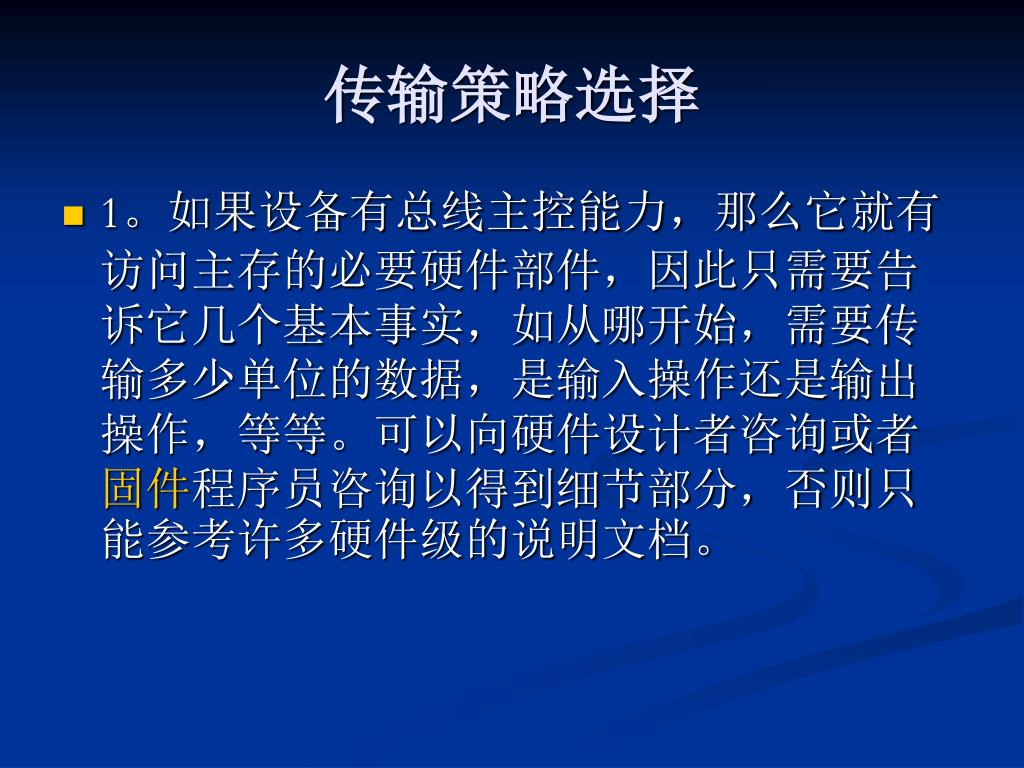 传输策略选择

1。如果设备有总线主控能力，那么它就有访问主存的必要硬件部件，因此只需要告诉它几个基本事实，如从哪开始，需要传输多少单位的数据，是输入操作还是输出操作，等等。可以向硬件设计者咨询或者固件程序员咨询以得到细节部分，否则只能参考许多硬件级的说明文档。